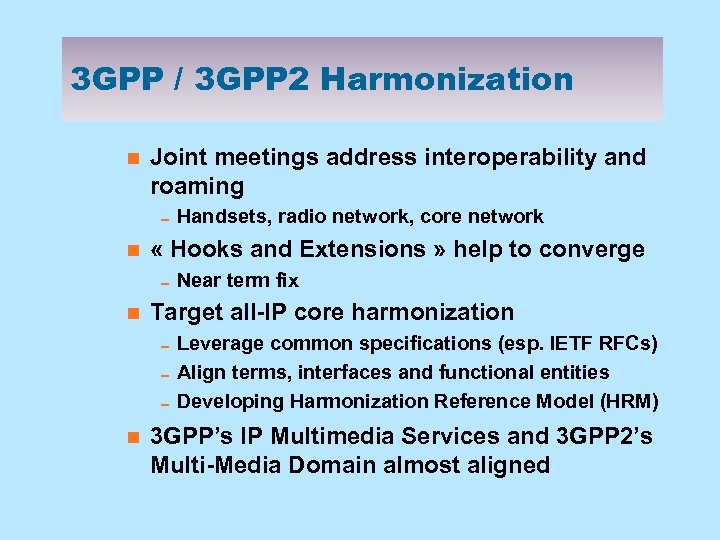 3GPP / 3GPP2 Harmonization

- Joint meetings address interoperability and roaming
  - Handsets, radio network, core network
- « Hooks and Extensions » help to converge
  - Near term fix
- Target all-IP core harmonization
  - Leverage common specifications (esp. IETF RFCs)
  - Align terms, interfaces and functional entities
  - Developing Harmonization Reference Model (HRM)
- 3GPP's IP Multimedia Services and 3GPP2's Multi-Media Domain almost aligned